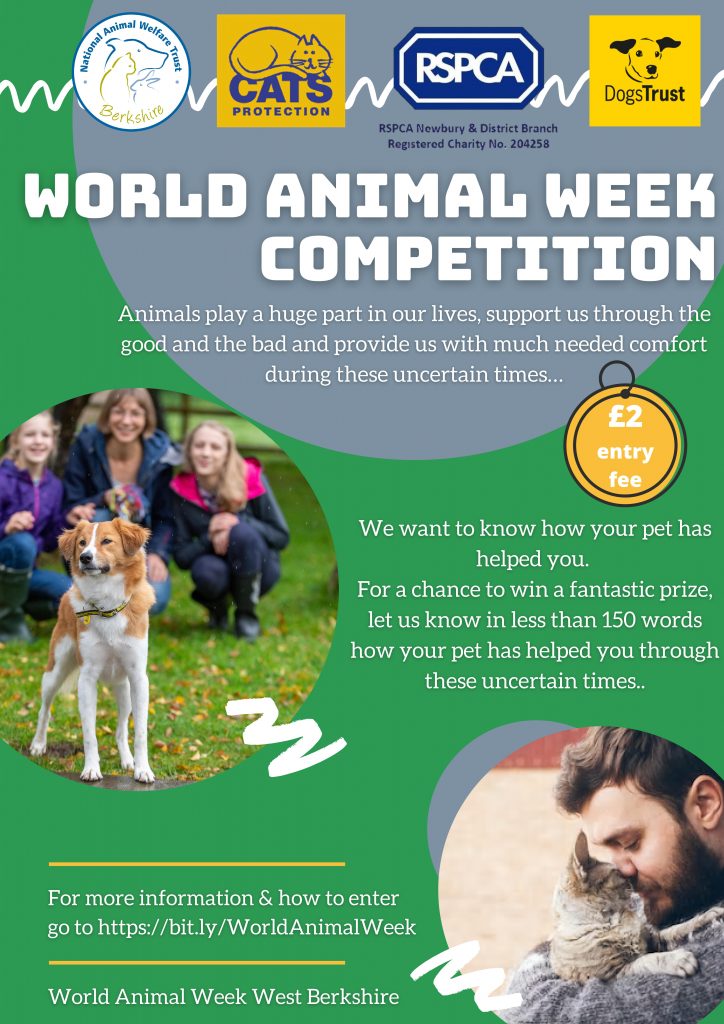 National Animal Welfare Trust
Berkshire

CATS PROTECTION

RSPCA

RSPCA Newbury & District Branch
Registered Charity No. 204258

DogsTrust

WORLD ANIMAL WEEK COMPETITION

Animals play a huge part in our lives, support us through the good and the bad and provide us with much needed comfort during these uncertain times...

£2 entry fee

We want to know how your pet has helped you.
For a chance to win a fantastic prize, let us know in less than 150 words how your pet has helped you through these uncertain times..

For more information & how to enter go to https://bit.ly/WorldAnimalWeek

World Animal Week West Berkshire